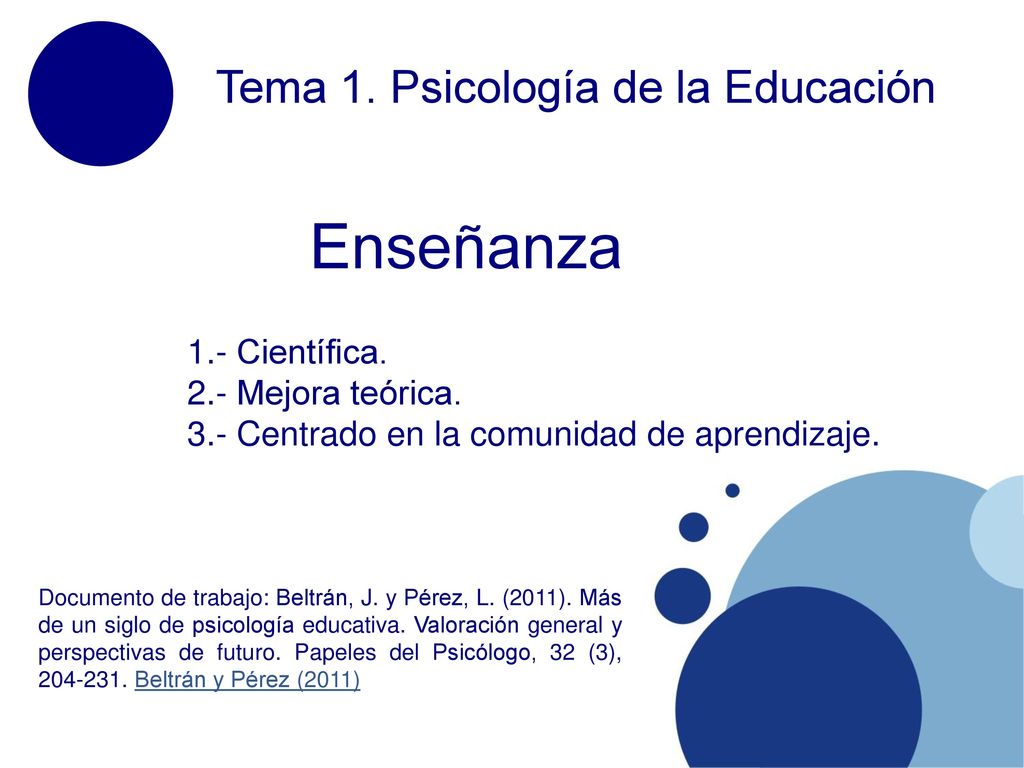 Tema 1. Psicología de la Educación

Enseñanza

1.- Científica.
2.- Mejora teórica.
3.- Centrado en la comunidad de aprendizaje.

Documento de trabajo: Beltrán, J. y Pérez, L. (2011). Más de un siglo de psicología educativa. Valoración general y perspectivas de futuro. Papeles del Psicólogo, 32 (3), 204-231. Beltrán y Pérez (2011)